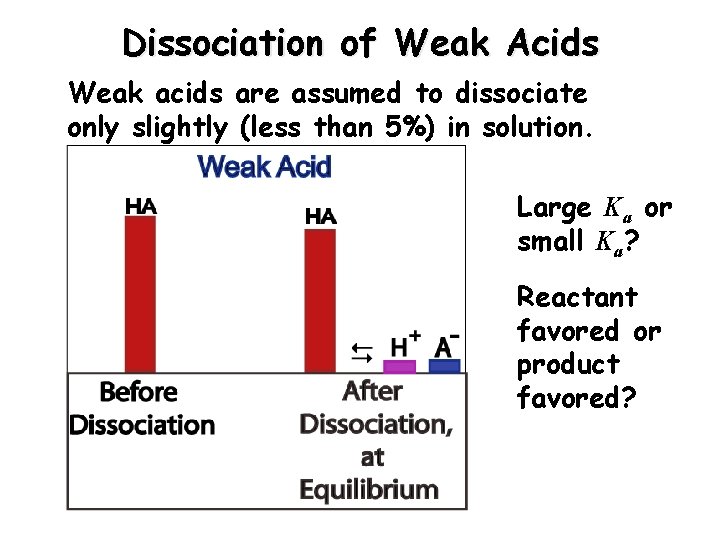 Dissociation of Weak Acids

Weak acids are assumed to dissociate only slightly (less than 5%) in solution.

Weak Acid

HA

HA

$\leftrightarrows$ $H^+$ $A^-$

Before Dissociation

After Dissociation, at Equilibrium

Large $K_a$ or small $K_a$?

Reactant favored or product favored?